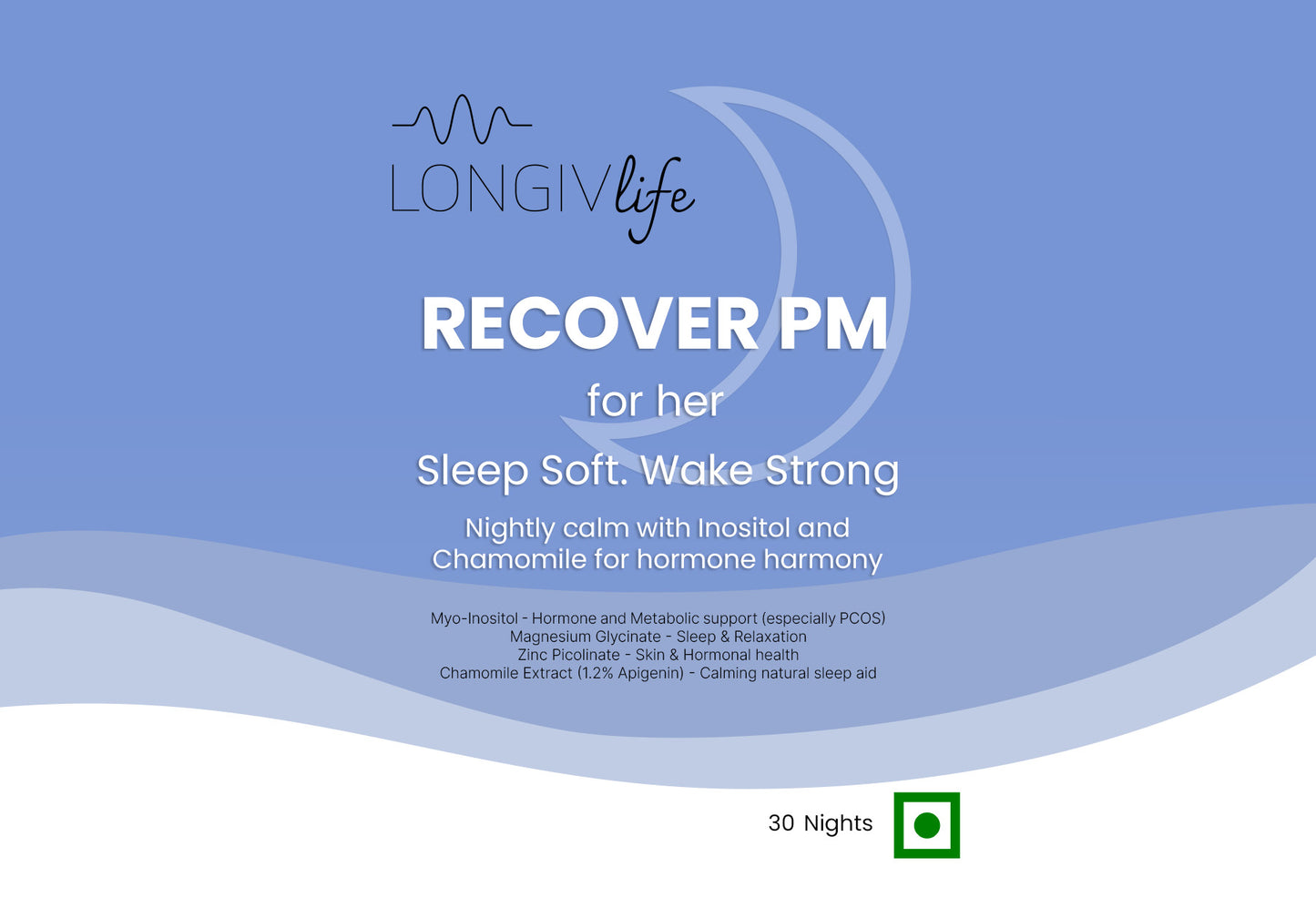 LONGIVlife

RECOVER PM

for her

Sleep Soft. Wake Strong

Nightly calm with Inositol and Chamomile for hormone harmony

Myo-Inositol - Hormone and Metabolic support (especially PCOS)
Magnesium Glycinate - Sleep & Relaxation
Zinc Picolinate - Skin & Hormonal health
Chamomile Extract (1.2% Apigenin) - Calming natural sleep aid

30 Nights